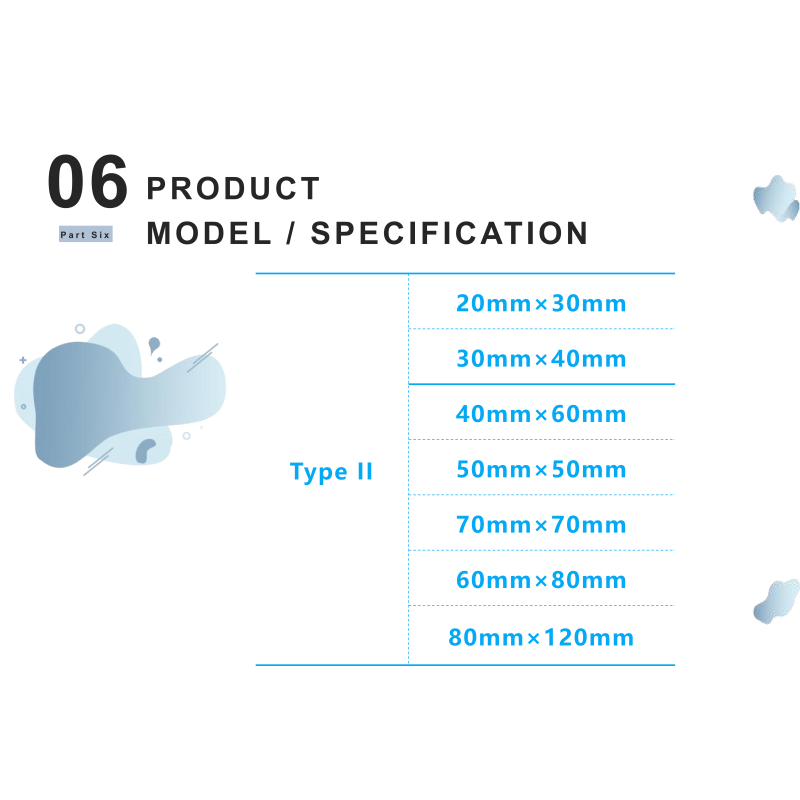 06
Part Six

PRODUCT
MODEL / SPECIFICATION

| Type II | 20mm×30mm |
|---|---|
| | 30mm×40mm |
| | 40mm×60mm |
| | 50mm×50mm |
| | 70mm×70mm |
| | 60mm×80mm |
| | 80mm×120mm |